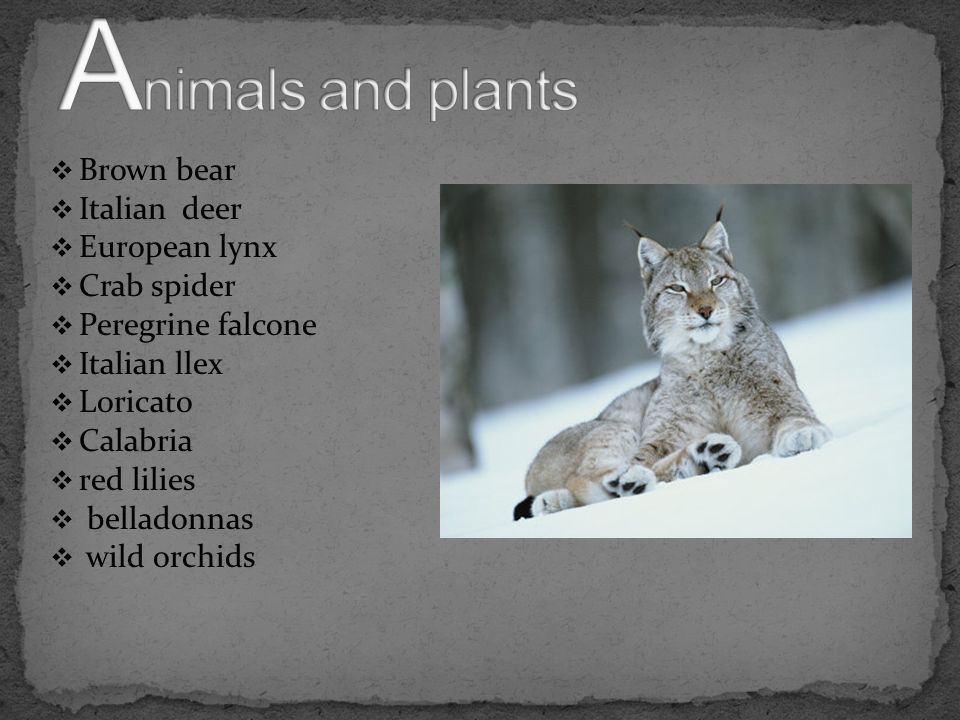 Animals and plants

❖ Brown bear
❖ Italian deer
❖ European lynx
❖ Crab spider
❖ Peregrine falcone
❖ Italian llex
❖ Loricato
❖ Calabria
❖ red lilies
❖ belladonnas
❖ wild orchids